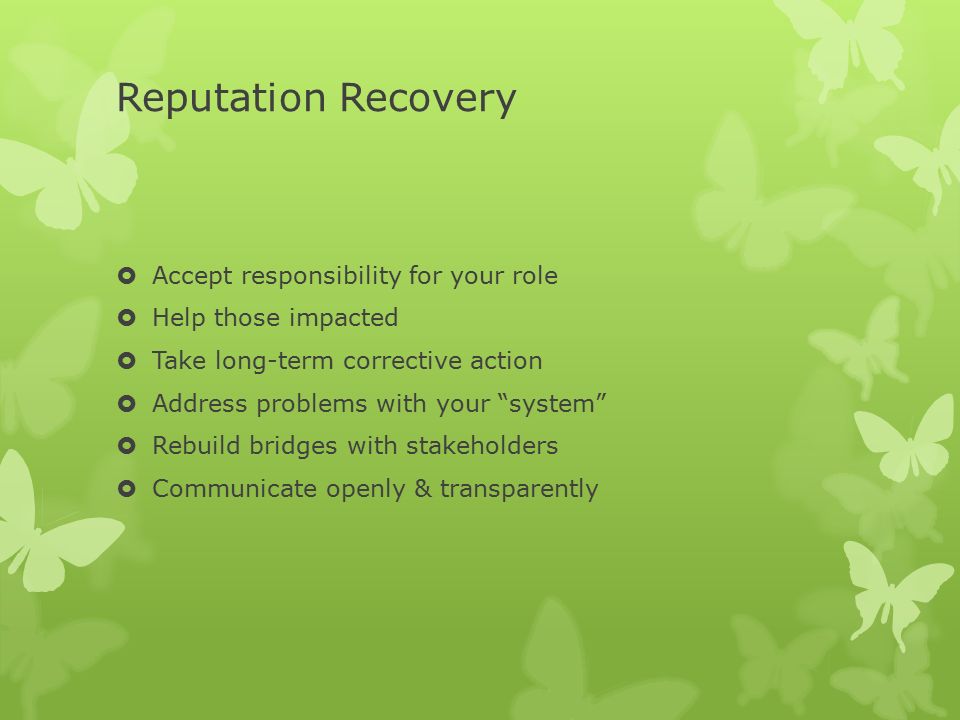 Reputation Recovery

- Accept responsibility for your role
- Help those impacted
- Take long-term corrective action
- Address problems with your “system”
- Rebuild bridges with stakeholders
- Communicate openly & transparently